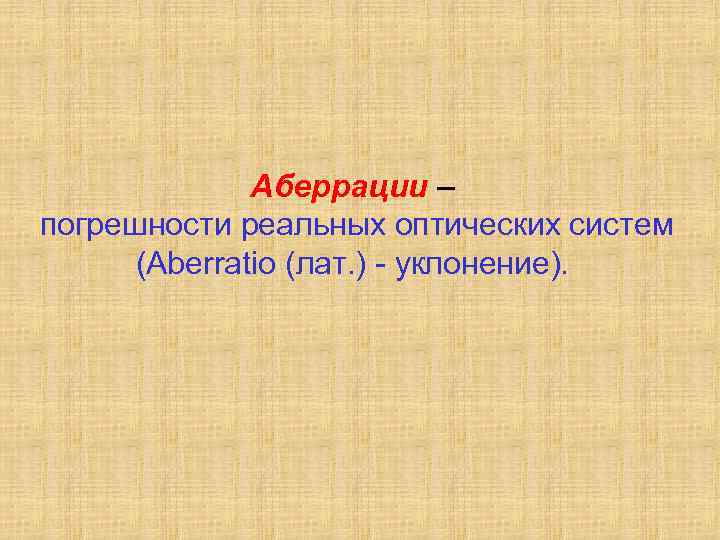 Аберрации –
погрешности реальных оптических систем
(Aberratio (лат.) - уклонение).